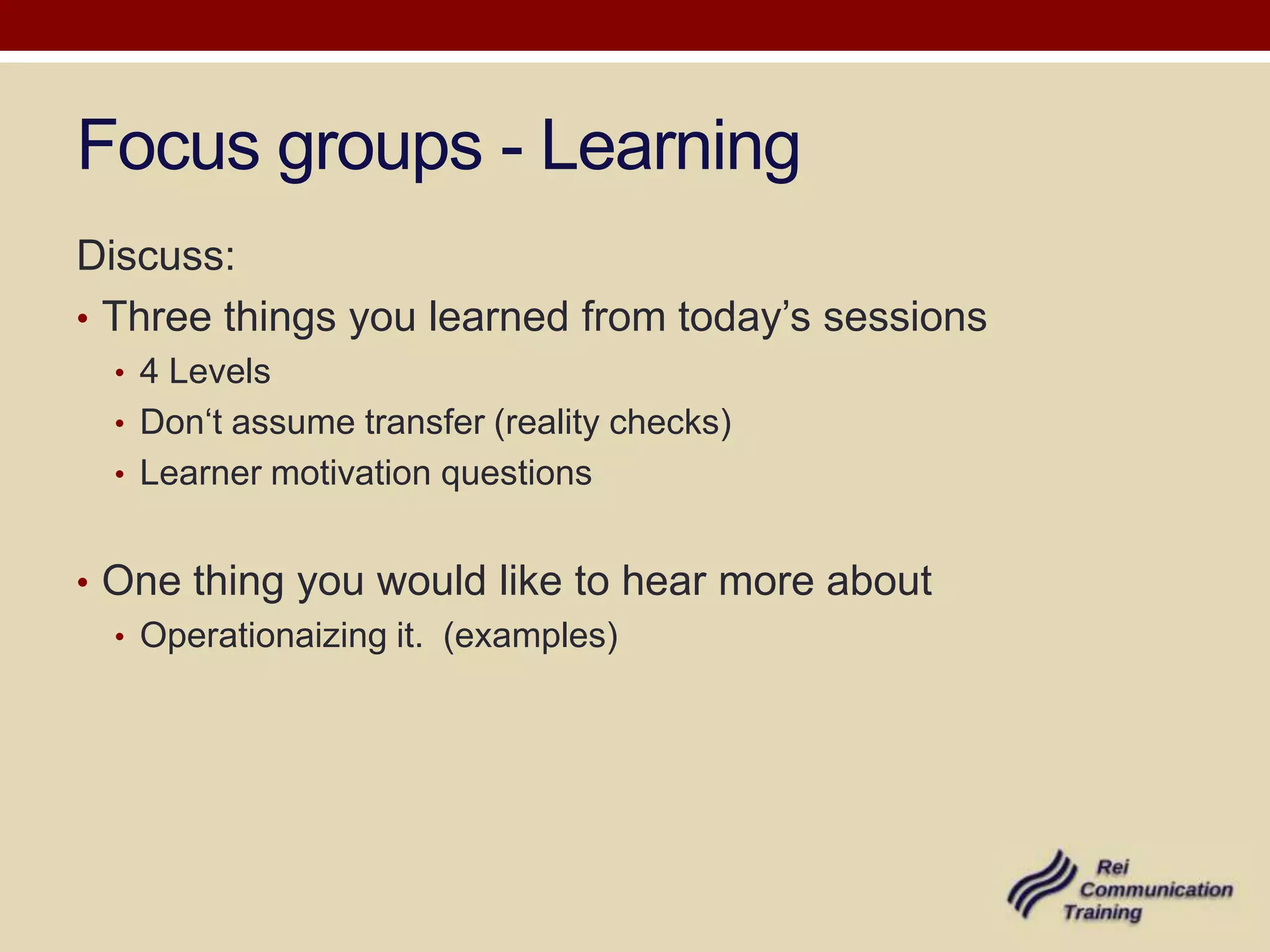 Focus groups - Learning

Discuss:

• Three things you learned from today’s sessions
  • 4 Levels
  • Don‘t assume transfer (reality checks)
  • Learner motivation questions

• One thing you would like to hear more about
  • Operationaizing it.  (examples)

Rei Communication Training